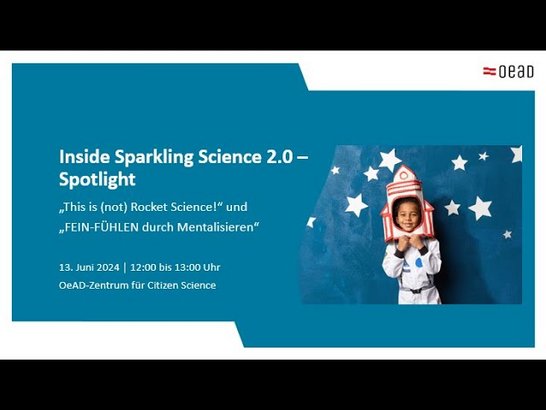 OeAD

Inside Sparkling Science 2.0 – Spotlight

„This is (not) Rocket Science!“ und „FEIN-FÜHLEN durch Mentalisieren“

13. Juni 2024 | 12:00 bis 13:00 Uhr
OeAD-Zentrum für Citizen Science